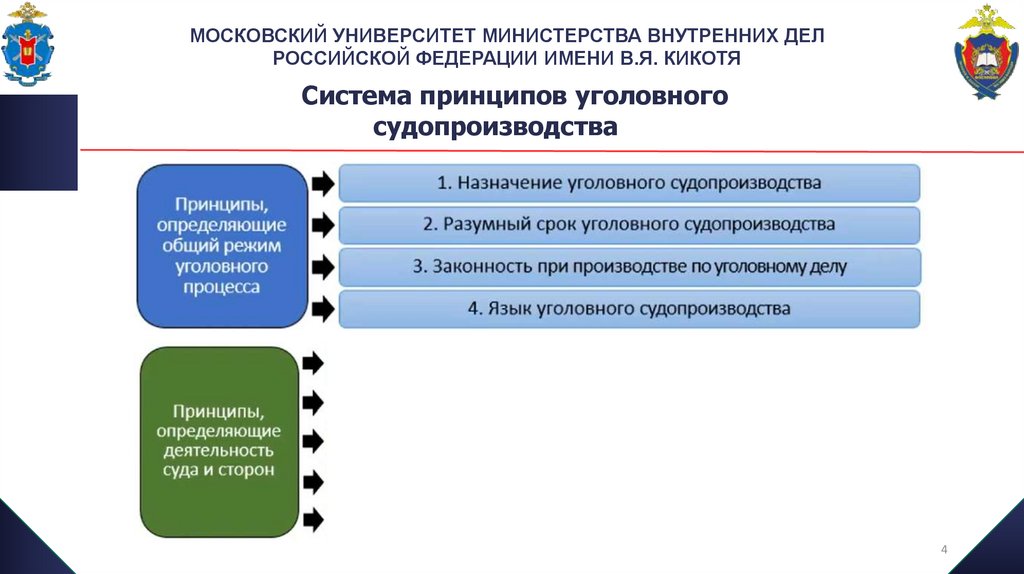 МОСКОВСКИЙ УНИВЕРСИТЕТ МИНИСТЕРСТВА ВНУТРЕННИХ ДЕЛ РОССИЙСКОЙ ФЕДЕРАЦИИ ИМЕНИ В.Я. КИКОТЯ

Система принципов уголовного судопроизводства

Принципы, определяющие общий режим уголовного процесса

1. Назначение уголовного судопроизводства

2. Разумный срок уголовного судопроизводства

3. Законность при производстве по уголовному делу

4. Язык уголовного судопроизводства

Принципы, определяющие деятельность суда и сторон

4